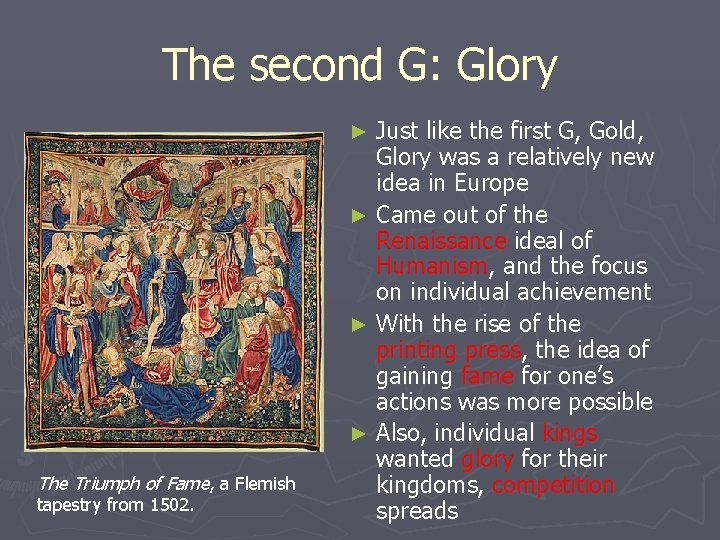 The second G: Glory

The Triumph of Fame, a Flemish tapestry from 1502.

► Just like the first G, Gold, Glory was a relatively new idea in Europe
► Came out of the Renaissance ideal of Humanism, and the focus on individual achievement
► With the rise of the printing press, the idea of gaining fame for one's actions was more possible
► Also, individual kings wanted glory for their kingdoms, competition spreads